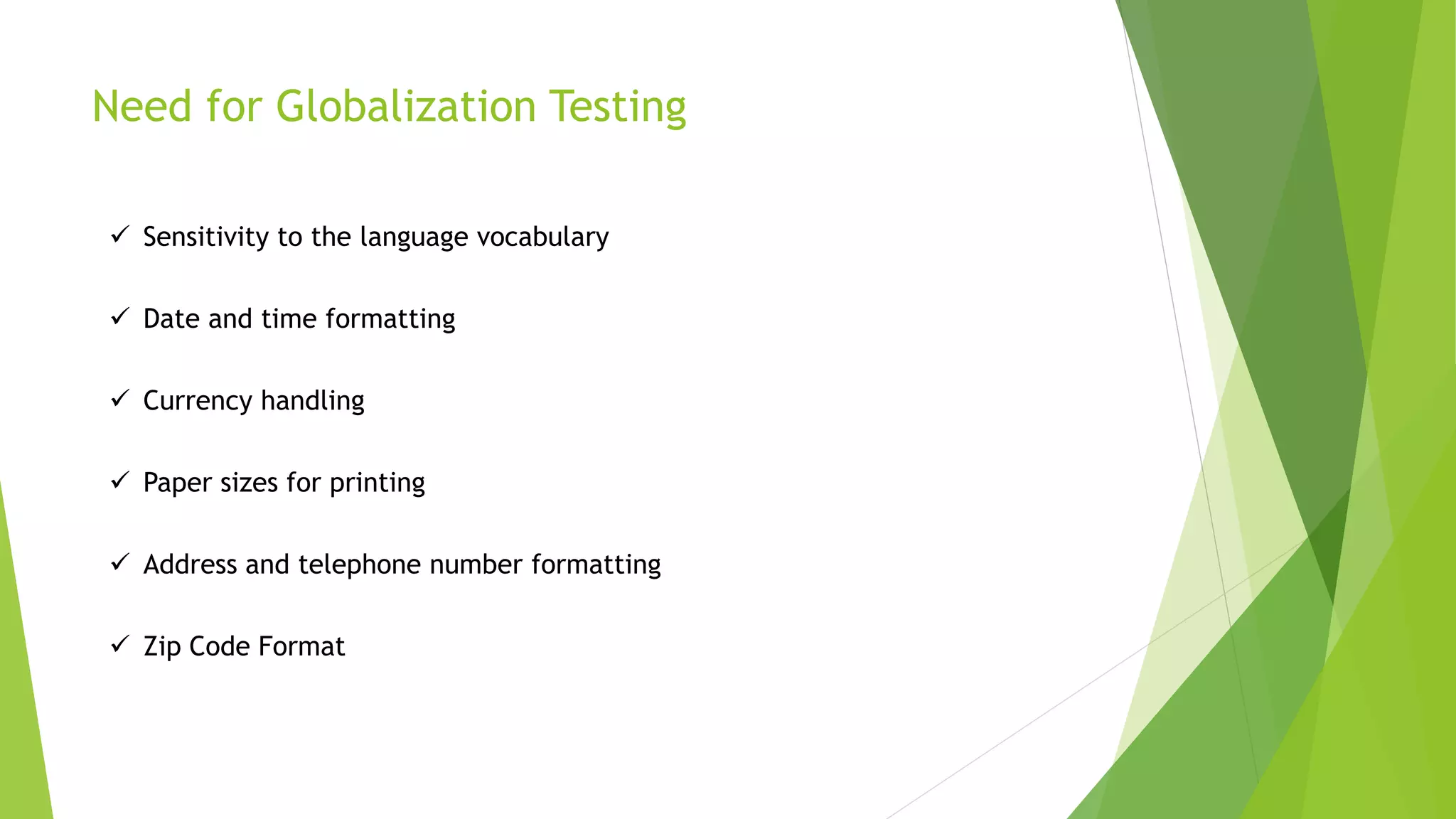 Need for Globalization Testing

✓ Sensitivity to the language vocabulary

✓ Date and time formatting

✓ Currency handling

✓ Paper sizes for printing

✓ Address and telephone number formatting

✓ Zip Code Format